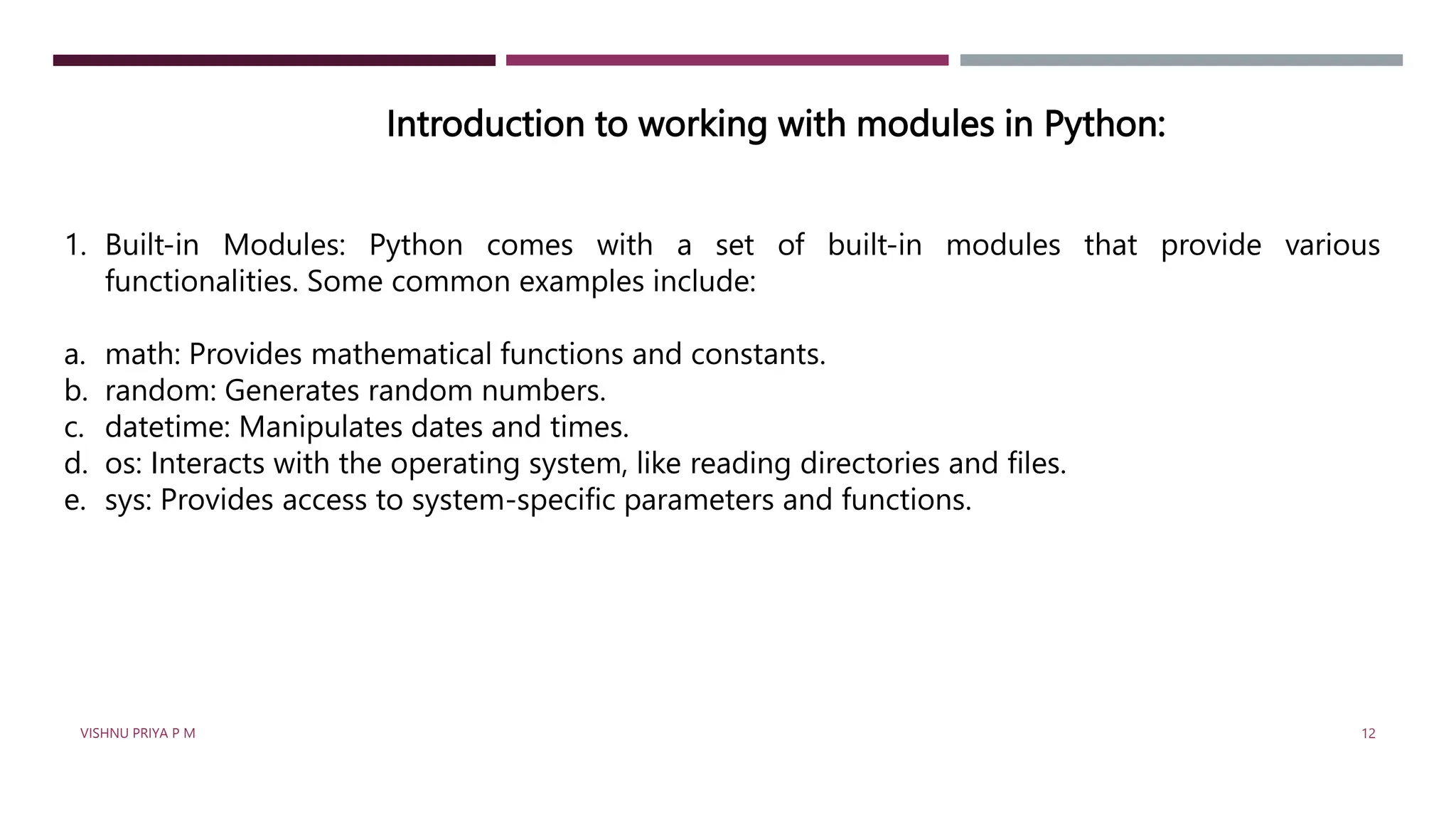 Introduction to working with modules in Python:

1. Built-in Modules: Python comes with a set of built-in modules that provide various functionalities. Some common examples include:

a. math: Provides mathematical functions and constants.
b. random: Generates random numbers.
c. datetime: Manipulates dates and times.
d. os: Interacts with the operating system, like reading directories and files.
e. sys: Provides access to system-specific parameters and functions.

VISHNU PRIYA P M

12